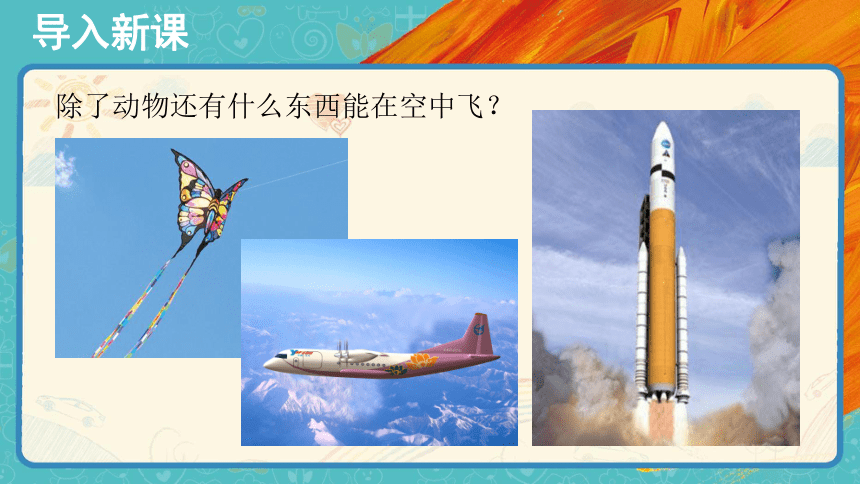 导入新课

除了动物还有什么东西能在空中飞？